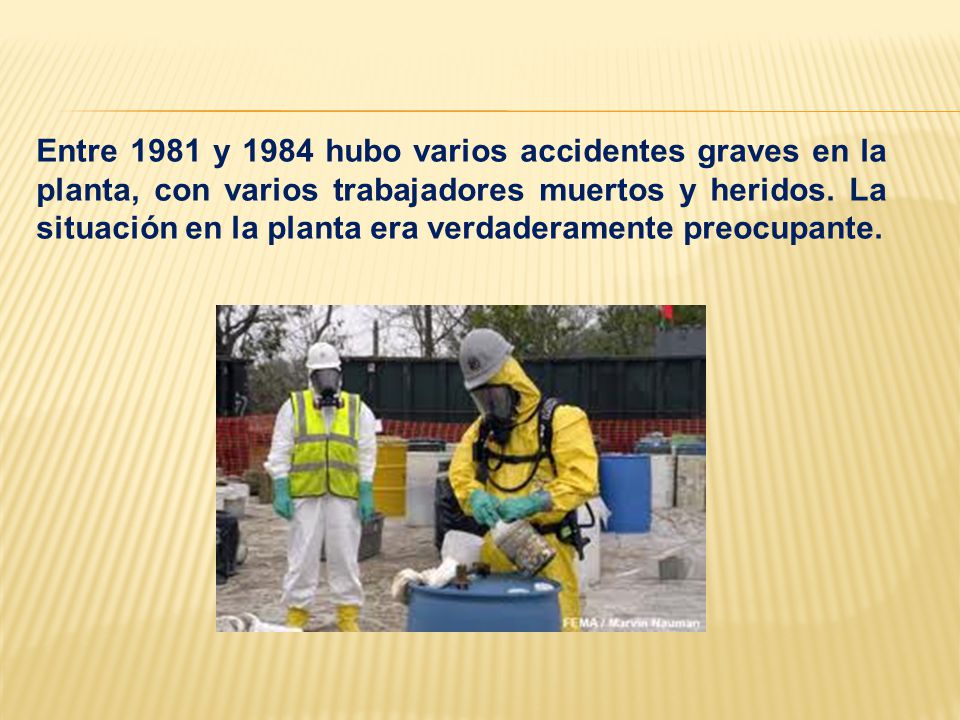 Entre 1981 y 1984 hubo varios accidentes graves en la planta, con varios trabajadores muertos y heridos. La situación en la planta era verdaderamente preocupante.

FEMA / Marvin Nauman